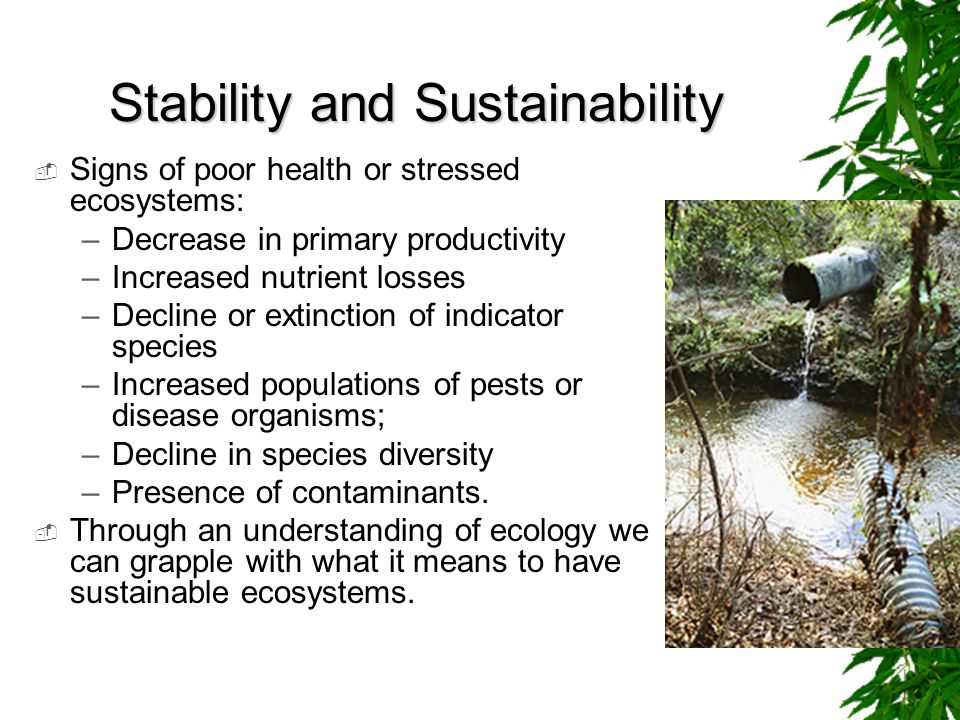 Stability and Sustainability

Signs of poor health or stressed ecosystems:
– Decrease in primary productivity
– Increased nutrient losses
– Decline or extinction of indicator species
– Increased populations of pests or disease organisms;
– Decline in species diversity
– Presence of contaminants.

Through an understanding of ecology we can grapple with what it means to have sustainable ecosystems.